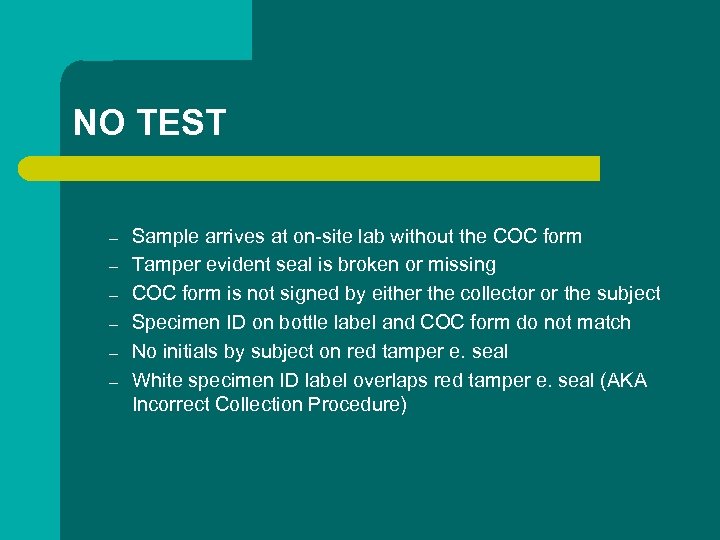 NO TEST

– Sample arrives at on-site lab without the COC form
– Tamper evident seal is broken or missing
– COC form is not signed by either the collector or the subject
– Specimen ID on bottle label and COC form do not match
– No initials by subject on red tamper e. seal
– White specimen ID label overlaps red tamper e. seal (AKA Incorrect Collection Procedure)